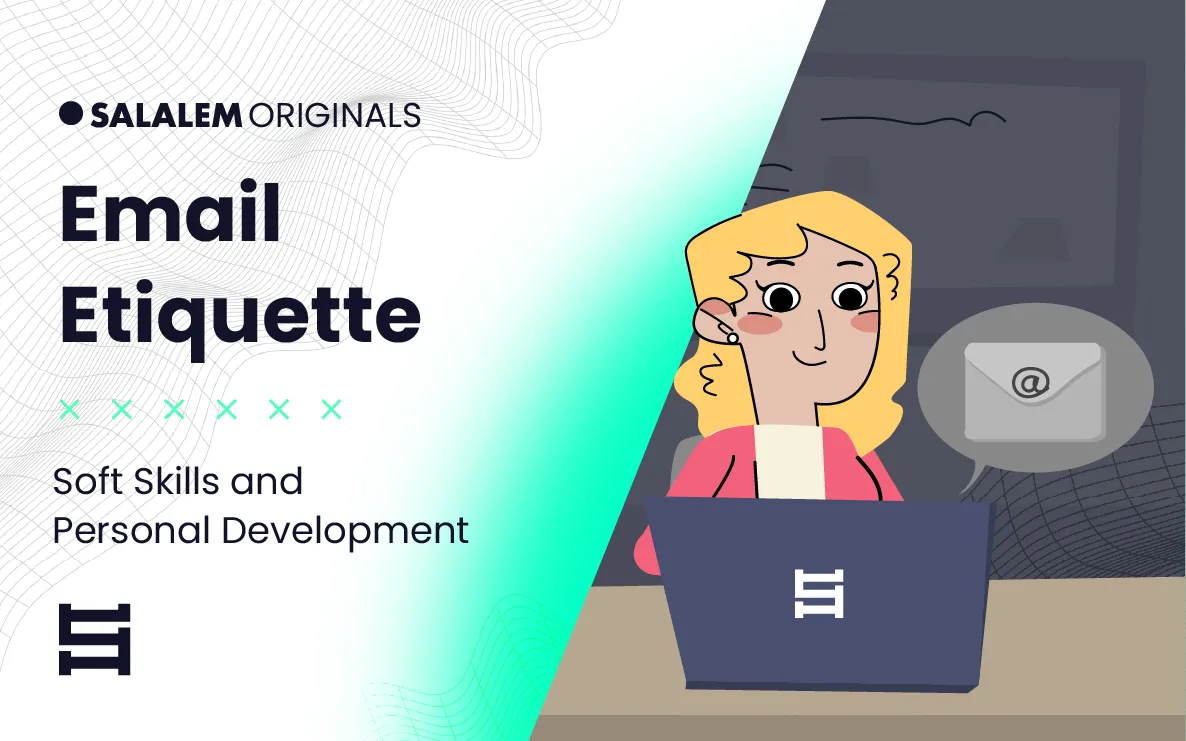 SALALEM ORIGINALS

Email Etiquette

× × × × × ×

Soft Skills and Personal Development

@